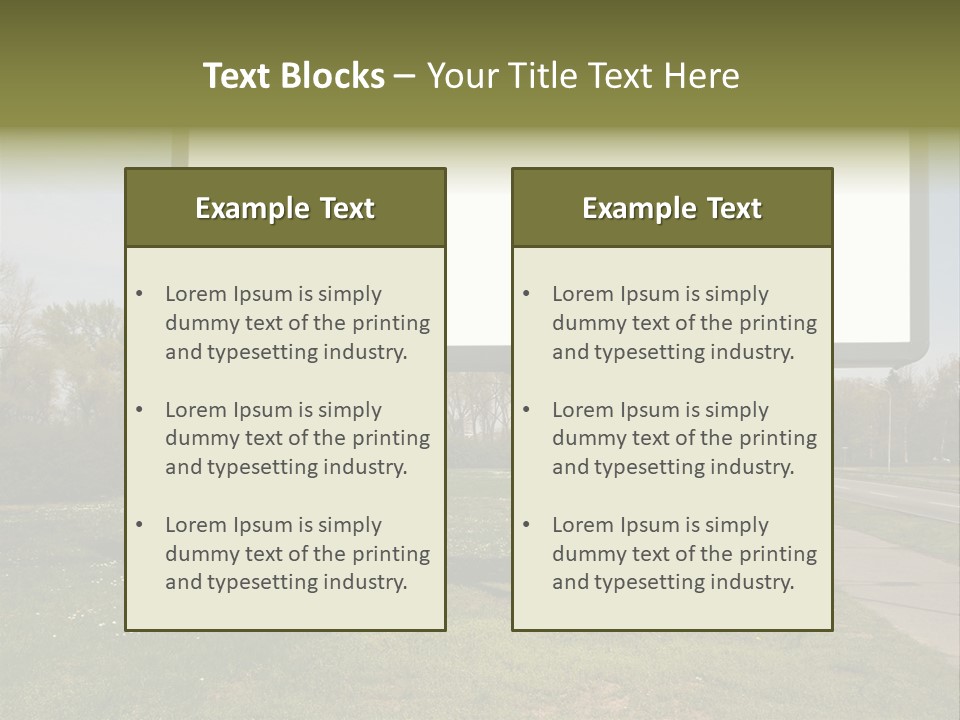 Text Blocks – Your Title Text Here

Example Text

• Lorem Ipsum is simply dummy text of the printing and typesetting industry.

• Lorem Ipsum is simply dummy text of the printing and typesetting industry.

• Lorem Ipsum is simply dummy text of the printing and typesetting industry.

Example Text

• Lorem Ipsum is simply dummy text of the printing and typesetting industry.

• Lorem Ipsum is simply dummy text of the printing and typesetting industry.

• Lorem Ipsum is simply dummy text of the printing and typesetting industry.